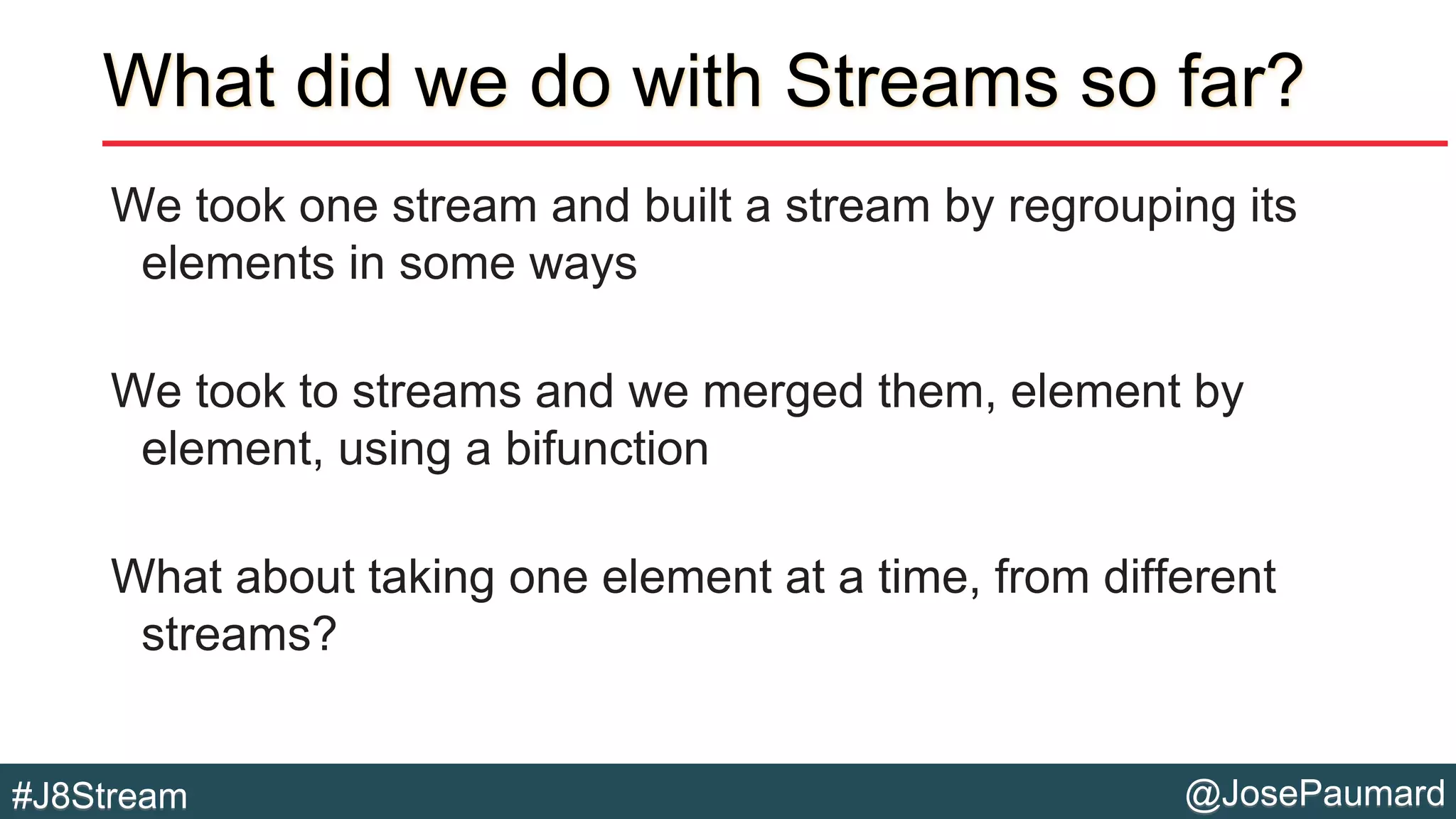 What did we do with Streams so far?

We took one stream and built a stream by regrouping its elements in some ways

We took to streams and we merged them, element by element, using a bifunction

What about taking one element at a time, from different streams?

#J8Stream

@JosePaumard